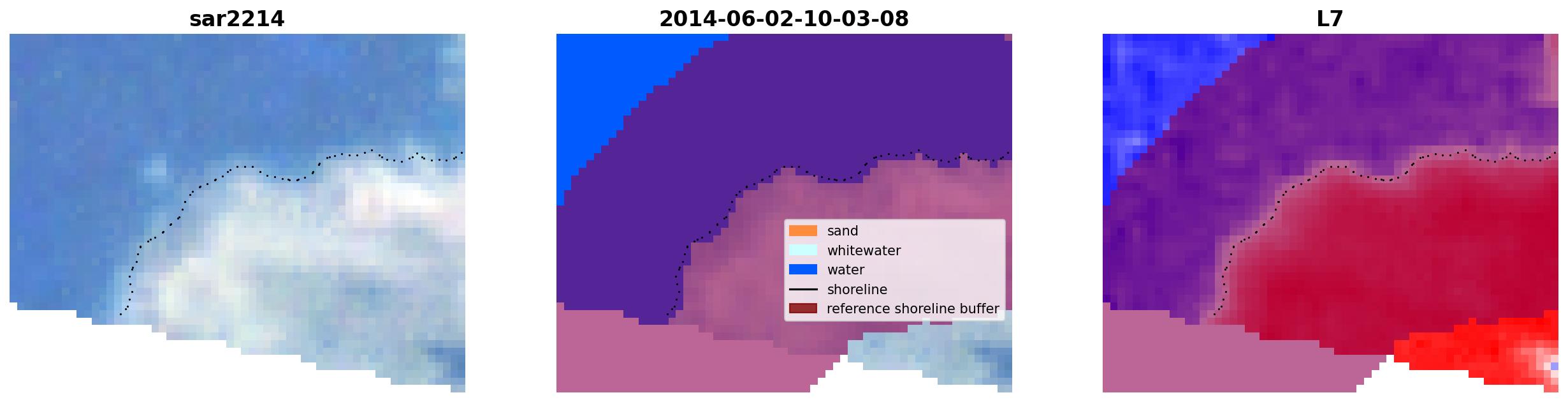 sar2214

2014-06-02-10-03-08

sand
whitewater
water
shoreline
reference shoreline buffer

L7